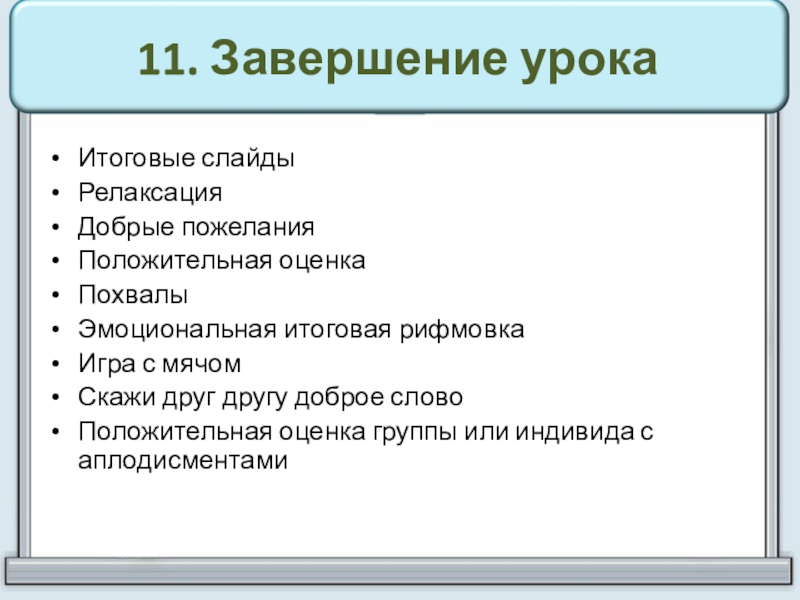 11. Завершение урока

• Итоговые слайды
• Релаксация
• Добрые пожелания
• Положительная оценка
• Похвалы
• Эмоциональная итоговая рифмовка
• Игра с мячом
• Скажи друг другу доброе слово
• Положительная оценка группы или индивида с аплодисментами